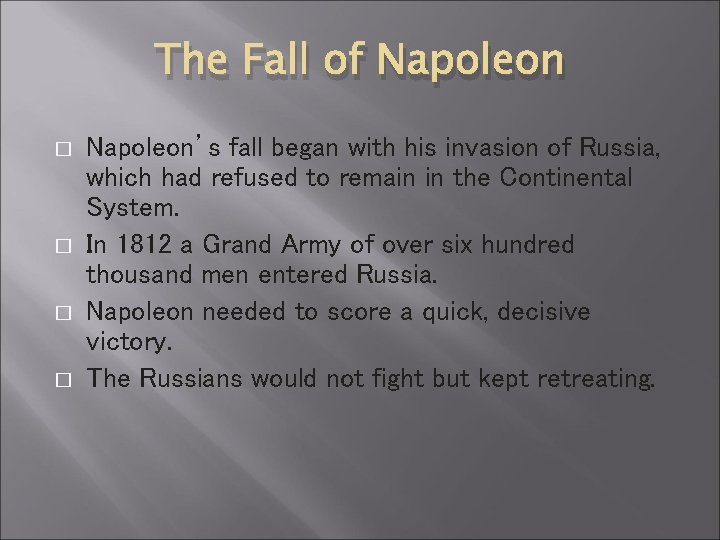 The Fall of Napoleon

□ Napoleon's fall began with his invasion of Russia, which had refused to remain in the Continental System.

□ In 1812 a Grand Army of over six hundred thousand men entered Russia.

□ Napoleon needed to score a quick, decisive victory.

□ The Russians would not fight but kept retreating.